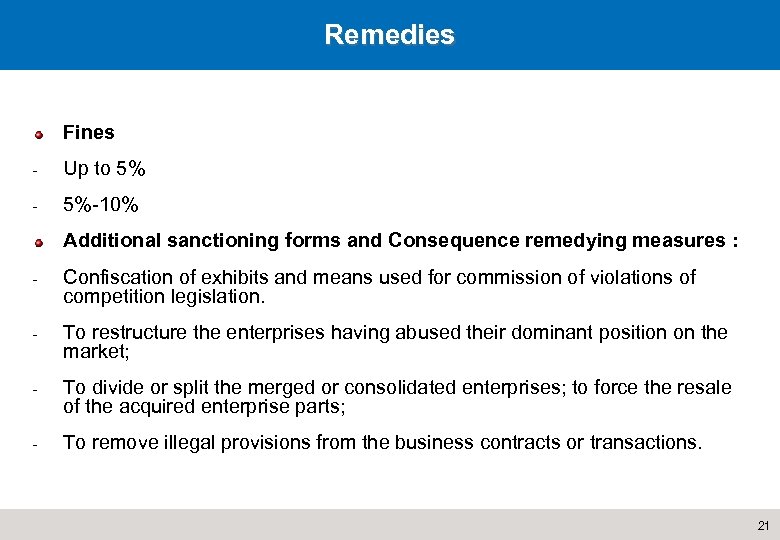 Remedies

Fines

- Up to 5%

- 5%-10%

Additional sanctioning forms and Consequence remedying measures :

- Confiscation of exhibits and means used for commission of violations of competition legislation.

- To restructure the enterprises having abused their dominant position on the market;

- To divide or split the merged or consolidated enterprises; to force the resale of the acquired enterprise parts;

- To remove illegal provisions from the business contracts or transactions.

21